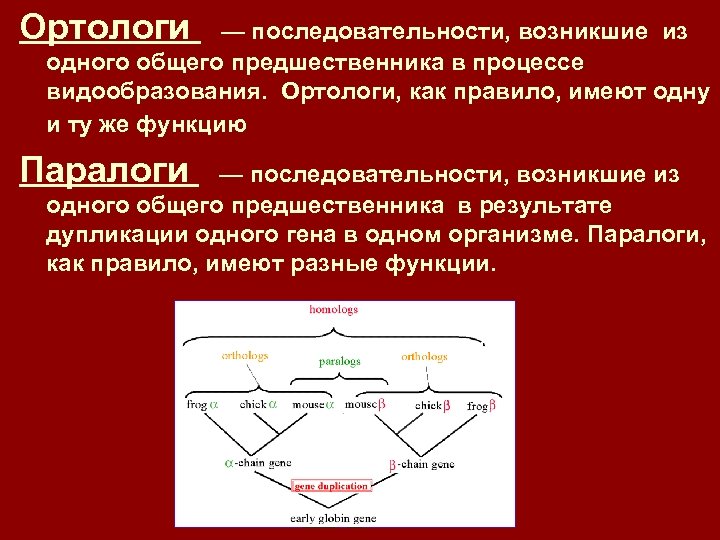 Ортологи — последовательности, возникшие из одного общего предшественника в процессе видообразования. Ортологи, как правило, имеют одну и ту же функцию

Паралоги — последовательности, возникшие из одного общего предшественника в результате дупликации одного гена в одном организме. Паралоги, как правило, имеют разные функции.

homologs

orthologs

paralogs

orthologs

frog $\alpha$ chick $\alpha$ mouse $\alpha$ mouse $\beta$ chick $\beta$ frog $\beta$

$\alpha$-chain gene

$\beta$-chain gene

gene duplication

early globin gene